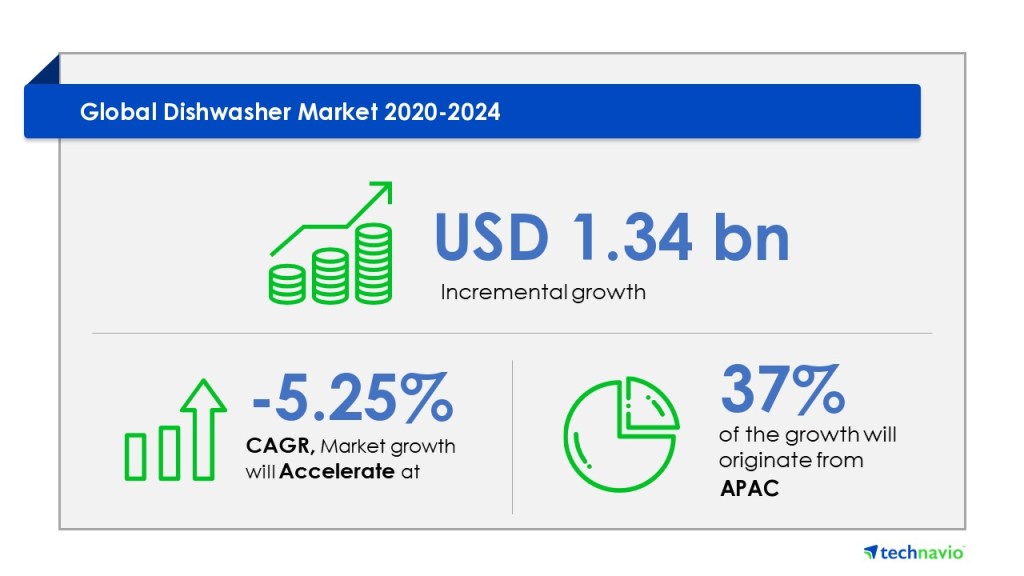 Global Dishwasher Market 2020-2024

USD 1.34 bn

Incremental growth

-5.25%

CAGR, Market growth will Accelerate at

37%

of the growth will originate from APAC

technavio